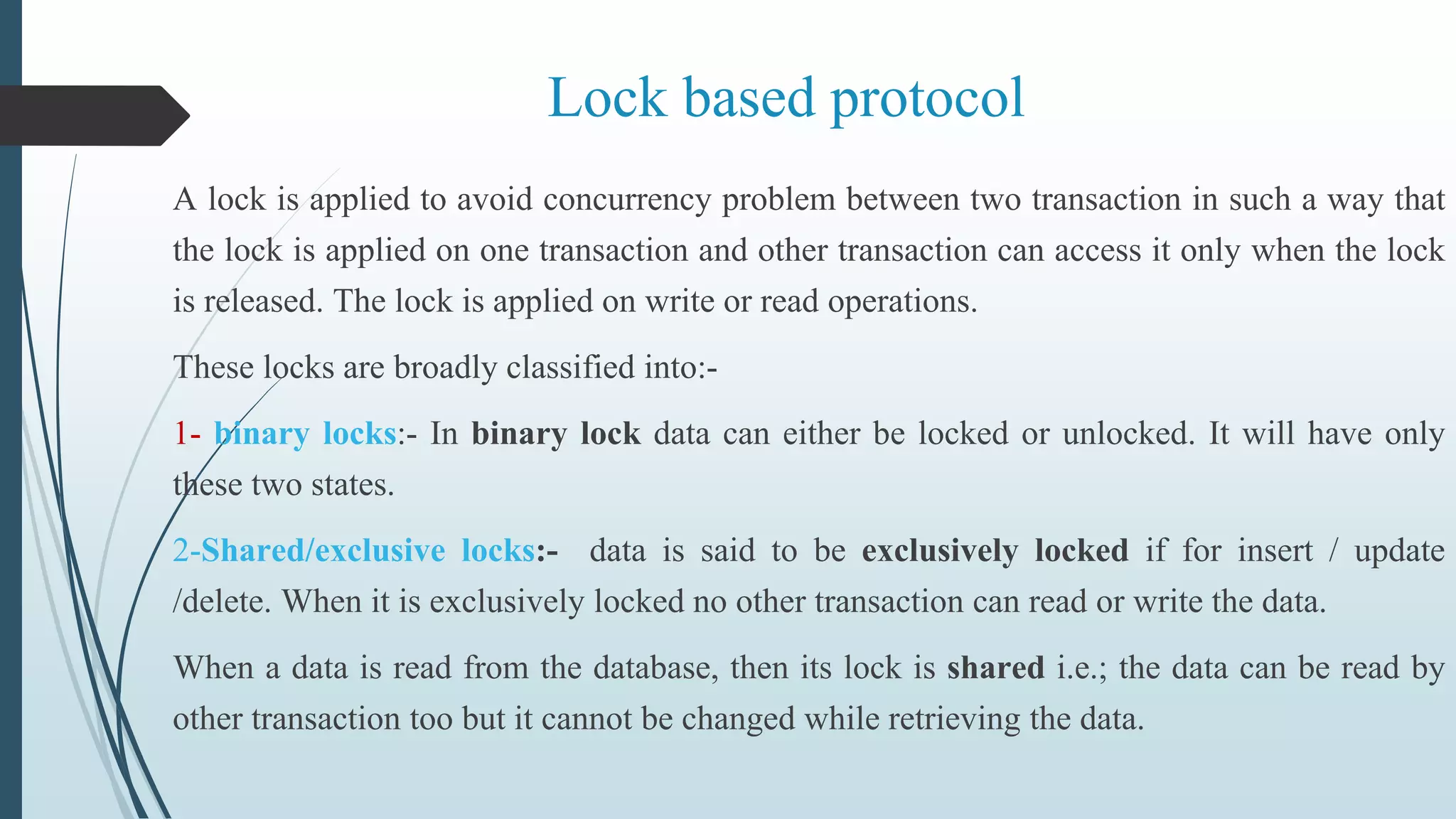 Lock based protocol

A lock is applied to avoid concurrency problem between two transaction in such a way that the lock is applied on one transaction and other transaction can access it only when the lock is released. The lock is applied on write or read operations.

These locks are broadly classified into:-

1- binary locks:- In binary lock data can either be locked or unlocked. It will have only these two states.

2-Shared/exclusive locks:- data is said to be exclusively locked if for insert / update /delete. When it is exclusively locked no other transaction can read or write the data.

When a data is read from the database, then its lock is shared i.e.; the data can be read by other transaction too but it cannot be changed while retrieving the data.